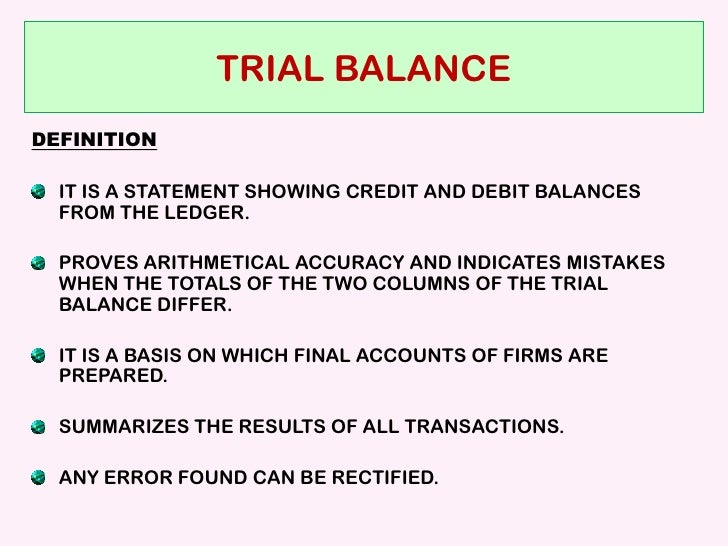 TRIAL BALANCE

DEFINITION

IT IS A STATEMENT SHOWING CREDIT AND DEBIT BALANCES FROM THE LEDGER.

PROVES ARITHMETICAL ACCURACY AND INDICATES MISTAKES WHEN THE TOTALS OF THE TWO COLUMNS OF THE TRIAL BALANCE DIFFER.

IT IS A BASIS ON WHICH FINAL ACCOUNTS OF FIRMS ARE PREPARED.

SUMMARIZES THE RESULTS OF ALL TRANSACTIONS.

ANY ERROR FOUND CAN BE RECTIFIED.